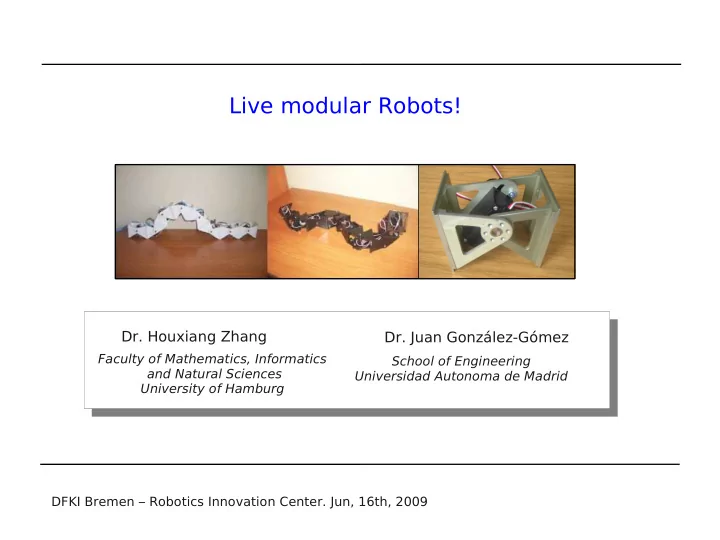 Live modular Robots!

Dr. Houxiang Zhang
Faculty of Mathematics, Informatics and Natural Sciences
University of Hamburg

Dr. Juan González-Gómez
School of Engineering
Universidad Autonoma de Madrid

DFKI Bremen – Robotics Innovation Center. Jun, 16th, 2009